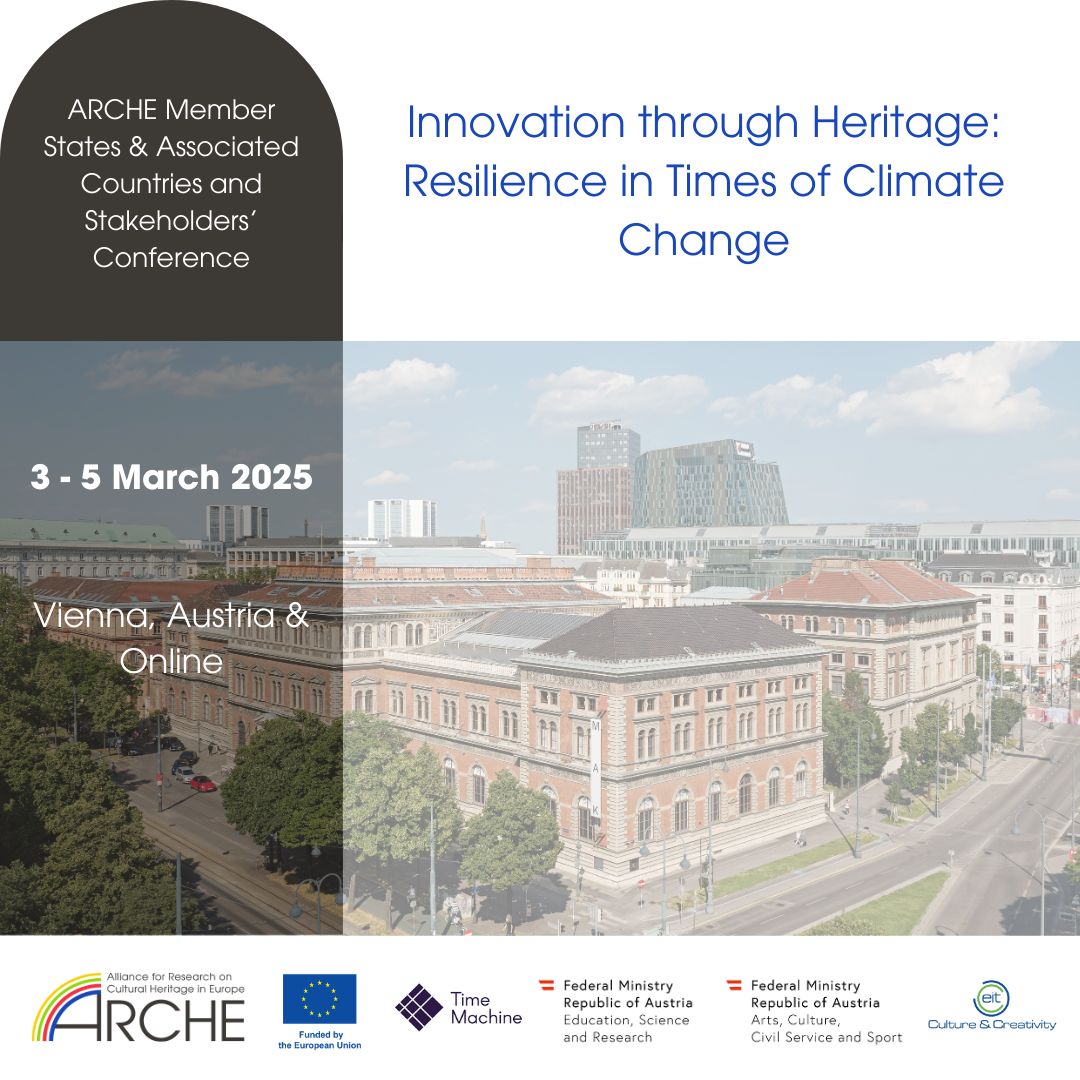 ARCHE Member States & Associated Countries and Stakeholders' Conference

Innovation through Heritage: Resilience in Times of Climate Change

3 - 5 March 2025

Vienna, Austria & Online

MAK

Alliance for Research on Cultural Heritage in Europe
ARCHE

Funded by the European Union

Time Machine

Federal Ministry Republic of Austria Education, Science and Research

Federal Ministry Republic of Austria Arts, Culture, Civil Service and Sport

eit Culture & Creativity